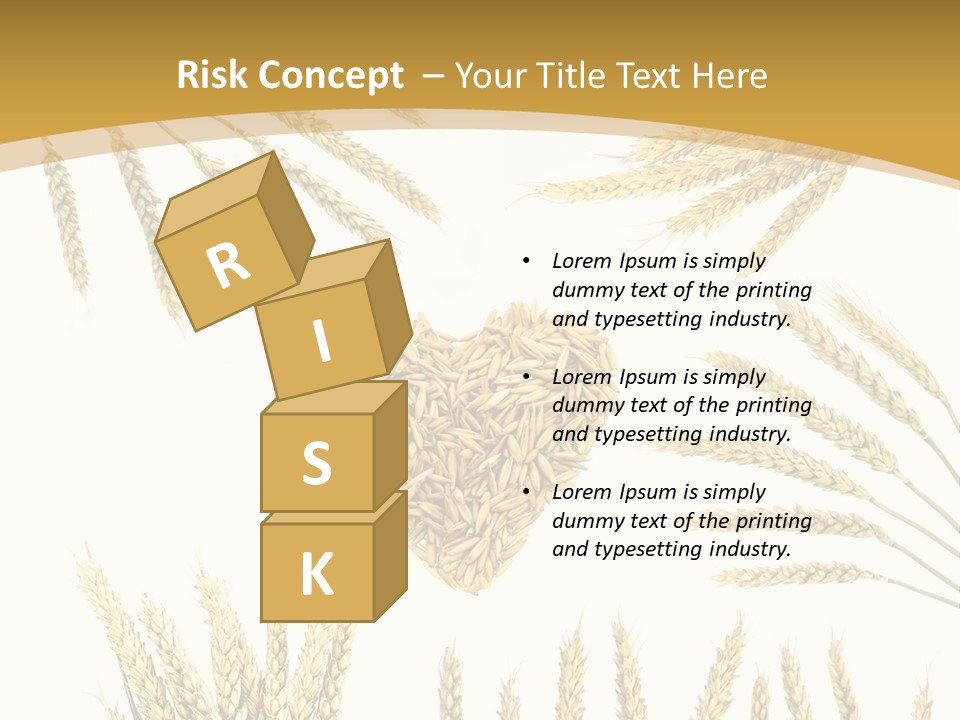 Risk Concept – Your Title Text Here

R
I
S
K

• Lorem Ipsum is simply dummy text of the printing and typesetting industry.

• Lorem Ipsum is simply dummy text of the printing and typesetting industry.

• Lorem Ipsum is simply dummy text of the printing and typesetting industry.